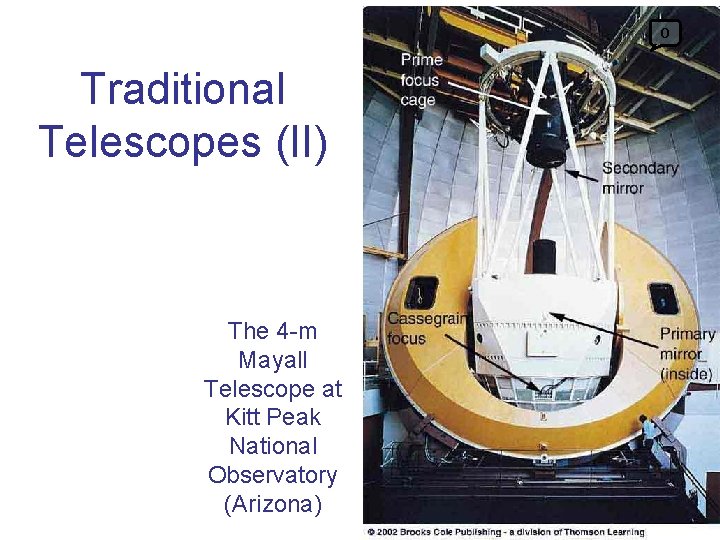 Traditional Telescopes (II)

The 4-m Mayall Telescope at Kitt Peak National Observatory (Arizona)

0

Prime focus cage

Secondary mirror

Cassegrain focus

Primary mirror (inside)

© 2002 Brooks Cole Publishing - a division of Thomson Learning